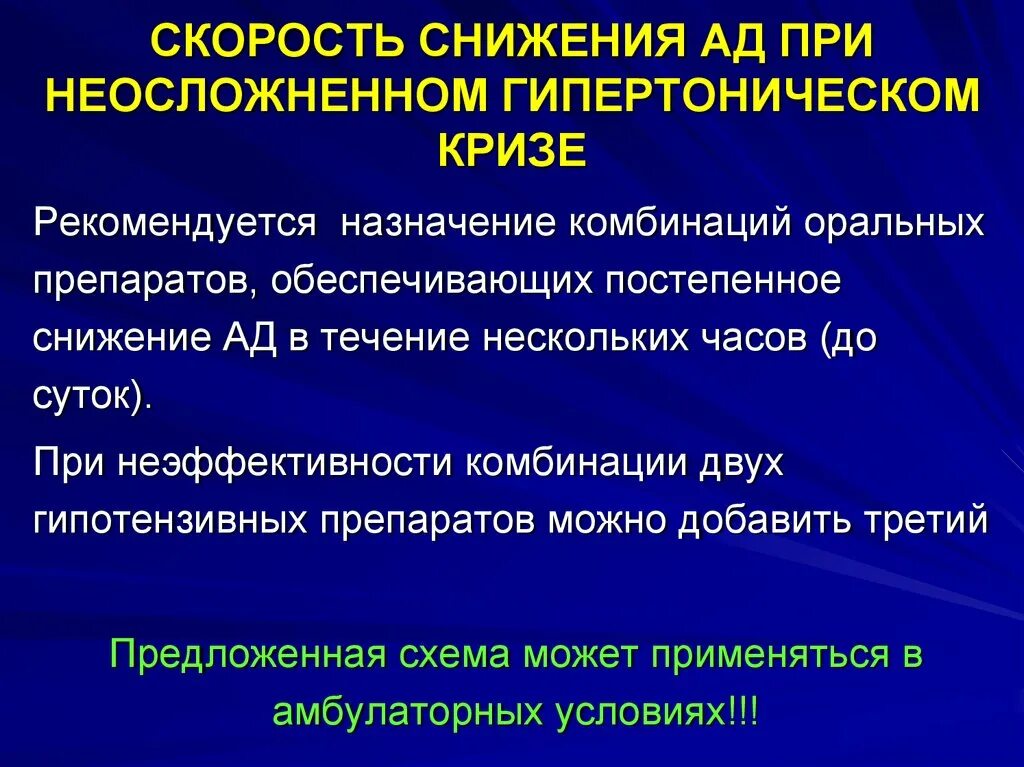 СКОРОСТЬ СНИЖЕНИЯ АД ПРИ НЕОСЛОЖНЕННОМ ГИПЕРТОНИЧЕСКОМ КРИЗЕ

Рекомендуется назначение комбинаций оральных препаратов, обеспечивающих постепенное снижение АД в течение нескольких часов (до суток).

При неэффективности комбинации двух гипотензивных препаратов можно добавить третий

Предложенная схема может применяться в амбулаторных условиях!!!